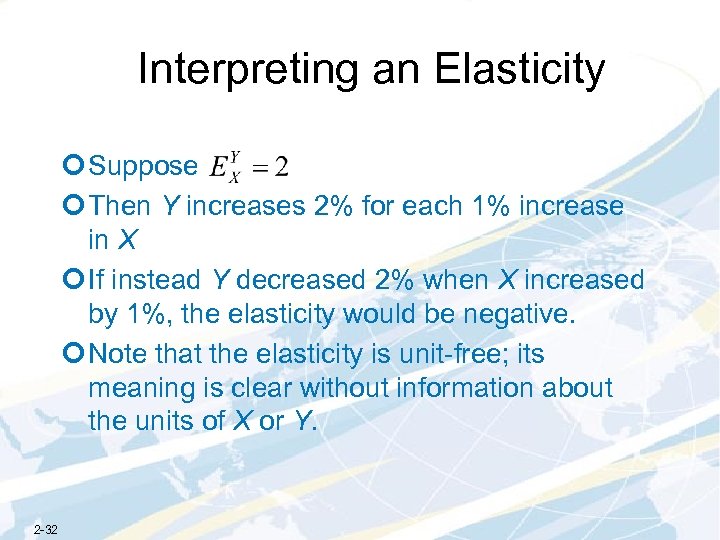 Interpreting an Elasticity

Suppose $E_X^Y = 2$

Then Y increases 2% for each 1% increase in X

If instead Y decreased 2% when X increased by 1%, the elasticity would be negative.

Note that the elasticity is unit-free; its meaning is clear without information about the units of X or Y.

2-32